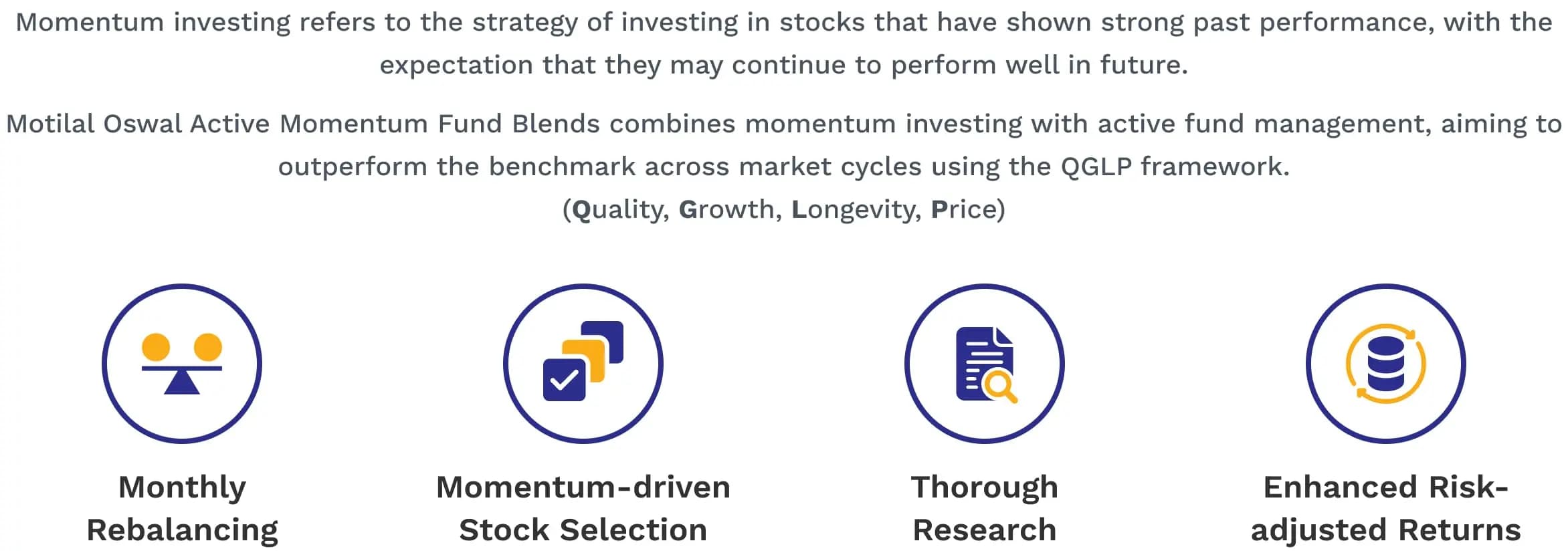 Momentum investing refers to the strategy of investing in stocks that have shown strong past performance, with the expectation that they may continue to perform well in future.

Motilal Oswal Active Momentum Fund Blends combines momentum investing with active fund management, aiming to outperform the benchmark across market cycles using the QGLP framework.
(Quality, Growth, Longevity, Price)

Monthly Rebalancing

Momentum-driven Stock Selection

Thorough Research

Enhanced Risk-adjusted Returns